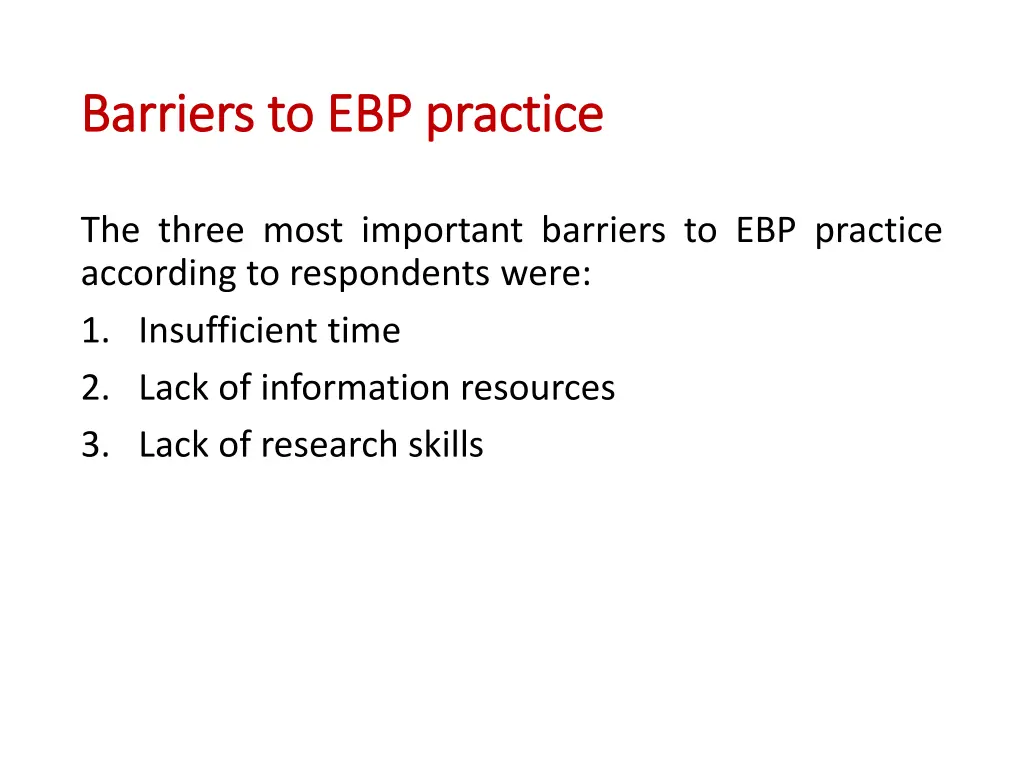 Barriers to EBP practice

The three most important barriers to EBP practice according to respondents were:

1. Insufficient time
2. Lack of information resources
3. Lack of research skills